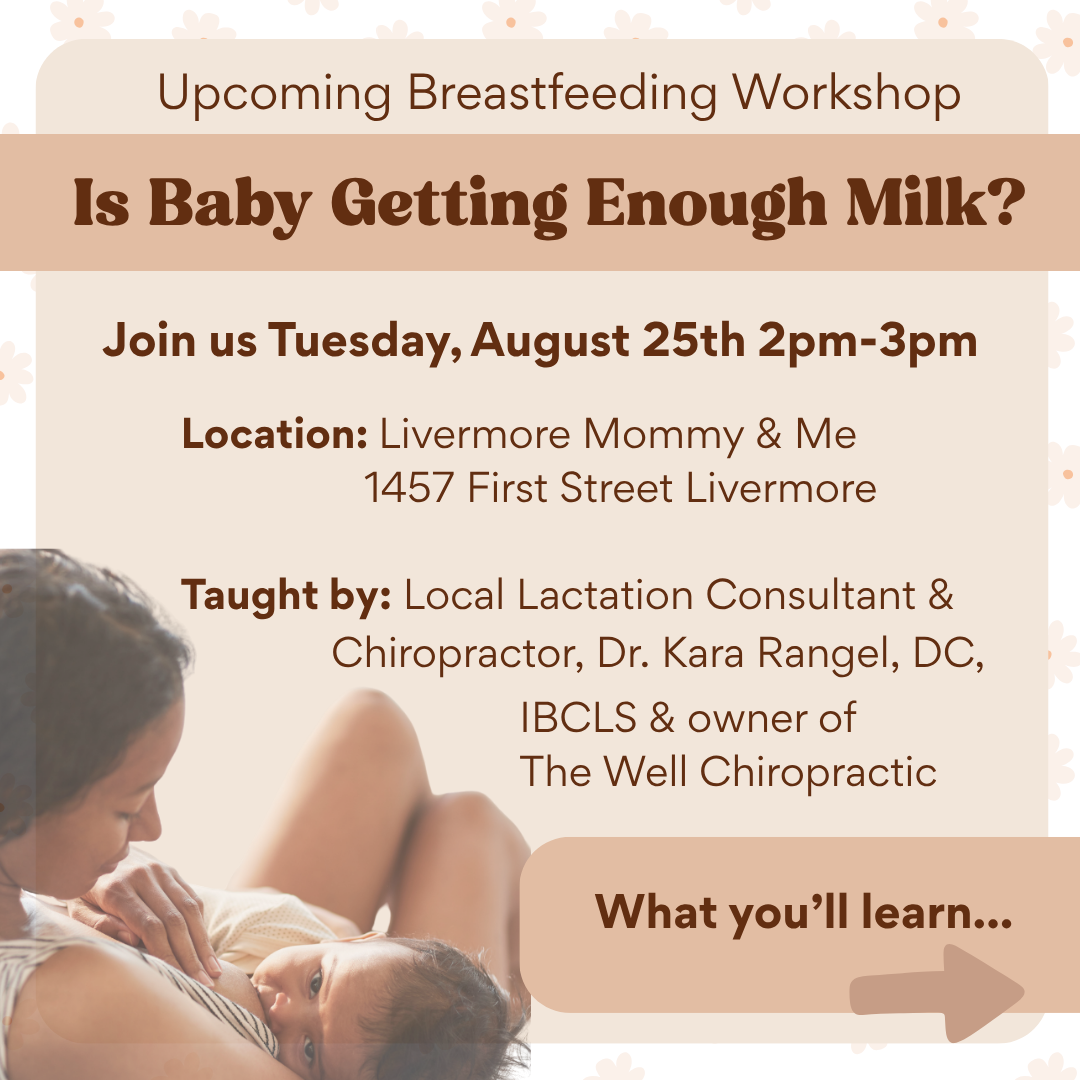 Upcoming Breastfeeding Workshop

Is Baby Getting Enough Milk?

Join us Tuesday, August 25th 2pm-3pm

Location: Livermore Mommy & Me
1457 First Street Livermore

Taught by: Local Lactation Consultant & Chiropractor, Dr. Kara Rangel, DC, IBCLS & owner of The Well Chiropractic

What you'll learn...